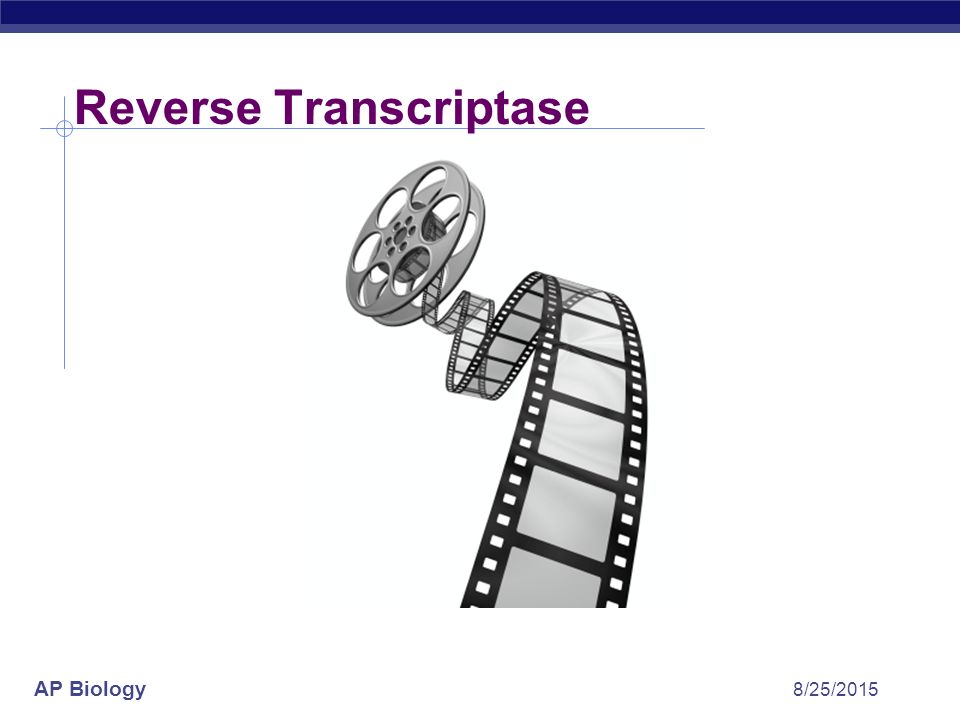 Reverse Transcriptase

AP Biology

8/25/2015